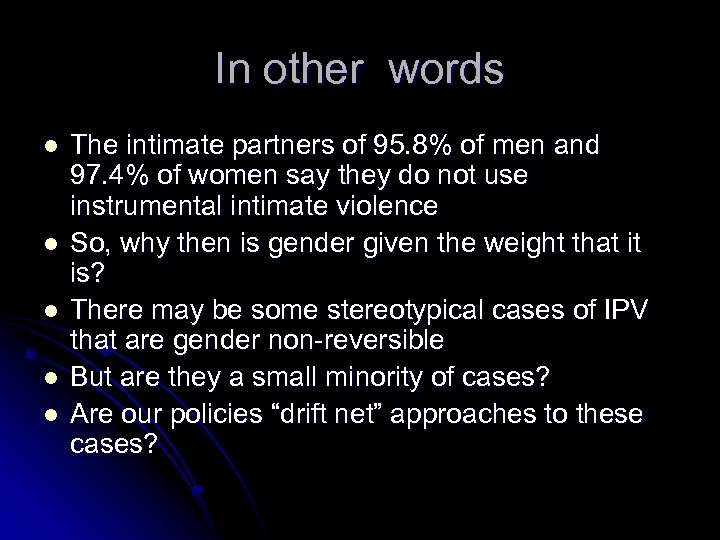 In other words

- The intimate partners of 95.8% of men and 97.4% of women say they do not use instrumental intimate violence
- So, why then is gender given the weight that it is?
- There may be some stereotypical cases of IPV that are gender non-reversible
- But are they a small minority of cases?
- Are our policies “drift net” approaches to these cases?